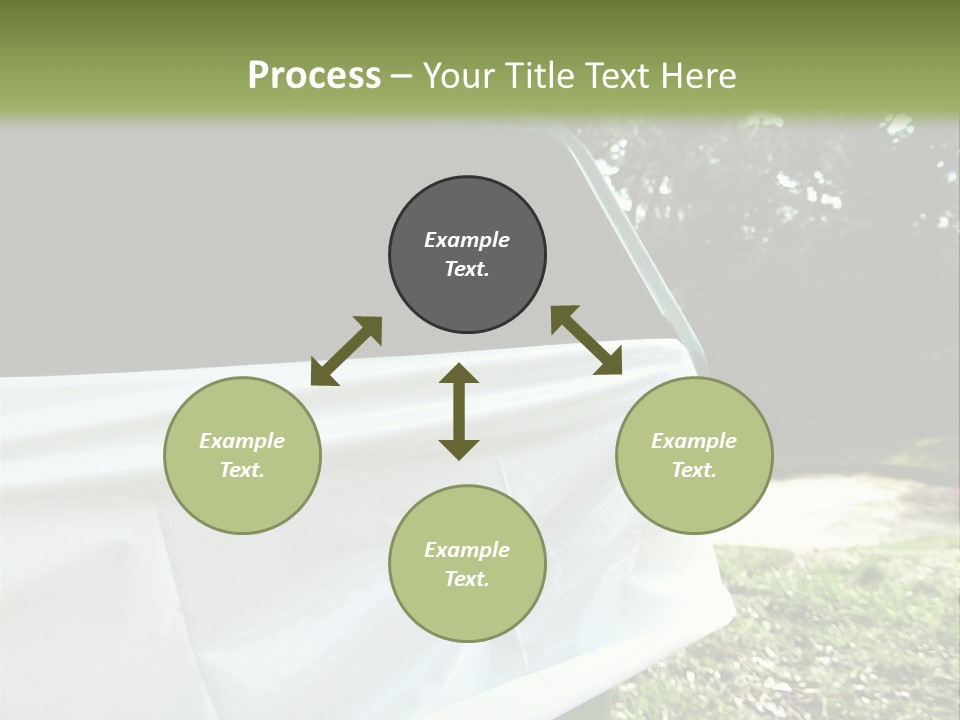 Process – Your Title Text Here

Example Text.

Example Text.

Example Text.

Example Text.